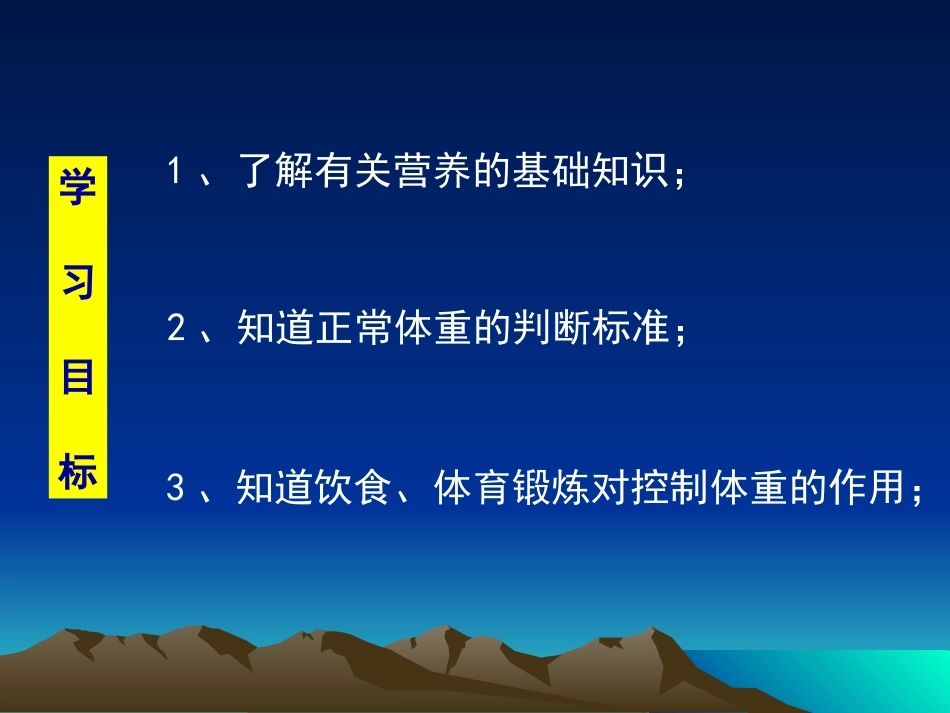 学习目标

1、了解有关营养的基础知识；

2、知道正常体重的判断标准；

3、知道饮食、体育锻炼对控制体重的作用；